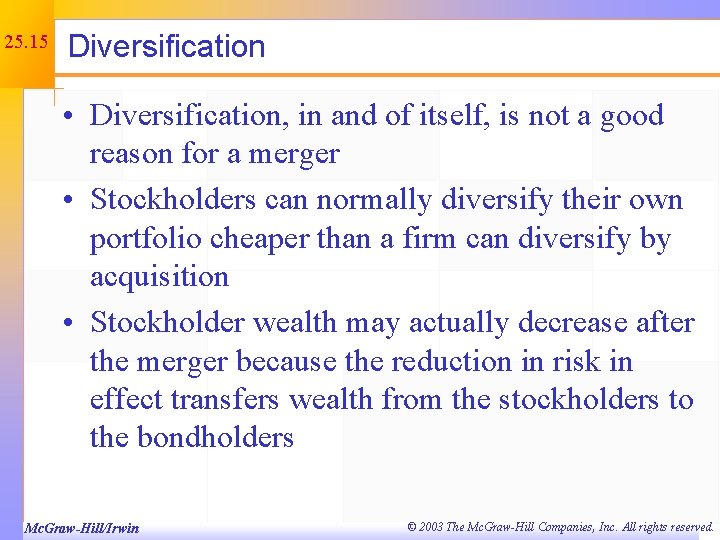 25.15 Diversification

• Diversification, in and of itself, is not a good reason for a merger

• Stockholders can normally diversify their own portfolio cheaper than a firm can diversify by acquisition

• Stockholder wealth may actually decrease after the merger because the reduction in risk in effect transfers wealth from the stockholders to the bondholders

McGraw-Hill/Irwin

© 2003 The McGraw-Hill Companies, Inc. All rights reserved.